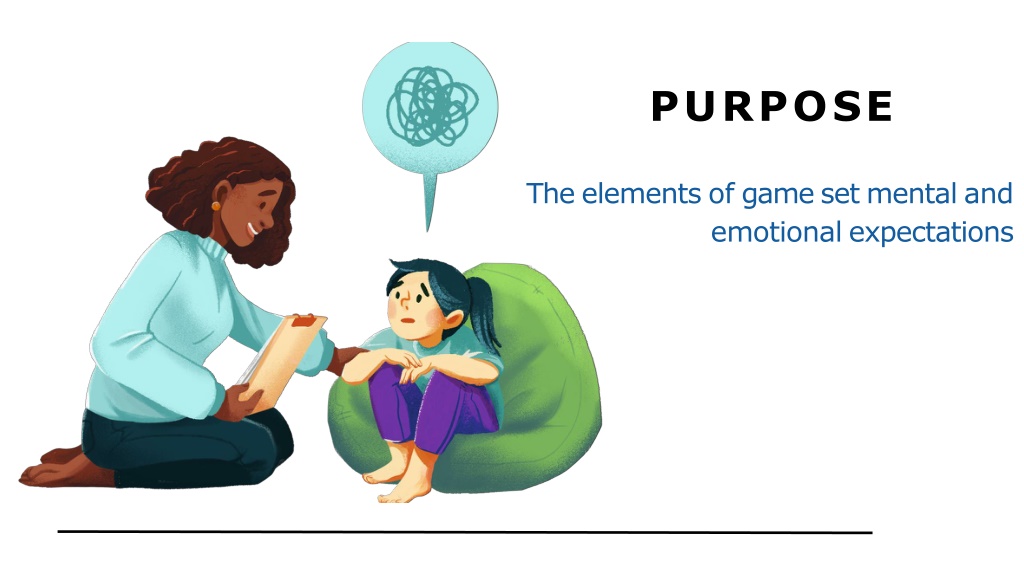 PURPOSE

The elements of game set mental and emotional expectations